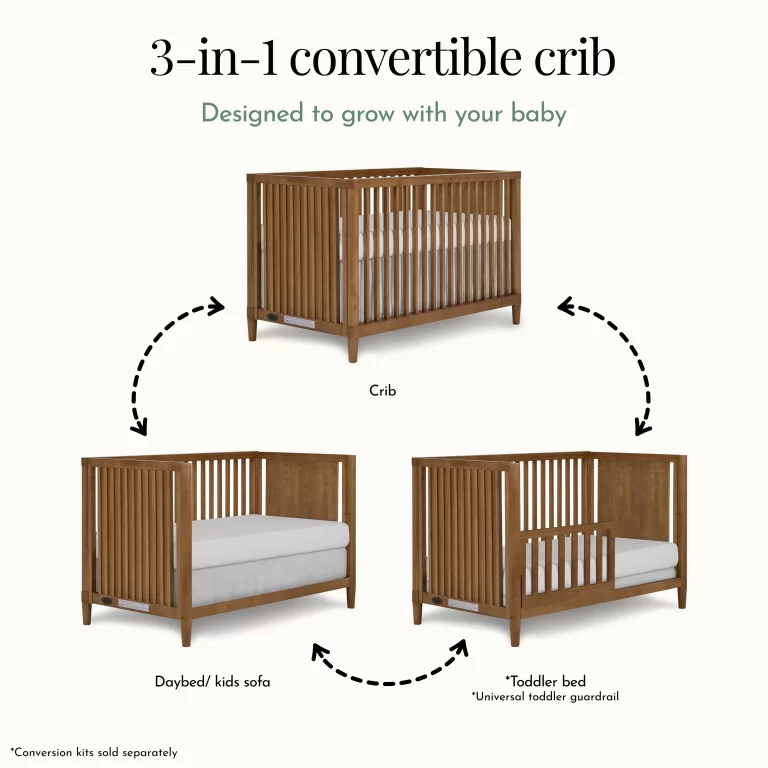 3-in-1 convertible crib

Designed to grow with your baby

Crib

Daybed/ kids sofa

*Toddler bed
*Universal toddler guardrail

*Conversion kits sold separately